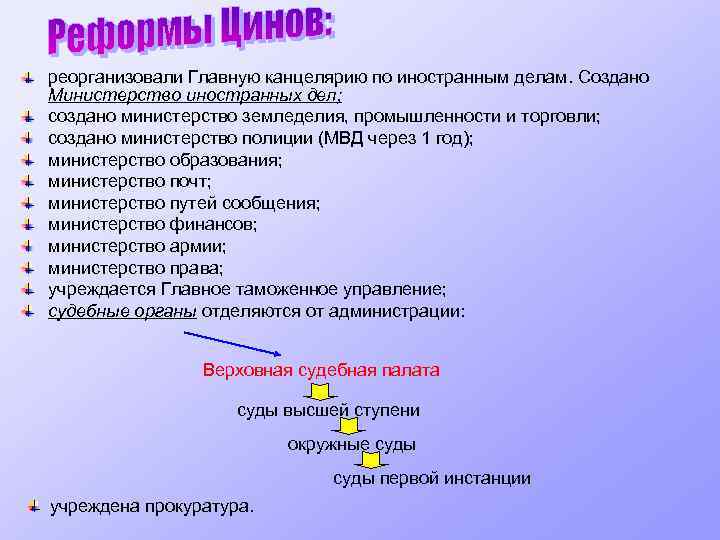 Реформы Цинов:

реорганизовали Главную канцелярию по иностранным делам. Создано Министерство иностранных дел;
создано министерство земледелия, промышленности и торговли;
создано министерство полиции (МВД через 1 год);
министерство образования;
министерство почт;
министерство путей сообщения;
министерство финансов;
министерство армии;
министерство права;
учреждается Главное таможенное управление;
судебные органы отделяются от администрации:

Верховная судебная палата
суды высшей ступени
окружные суды
суды первой инстанции

учреждена прокуратура.